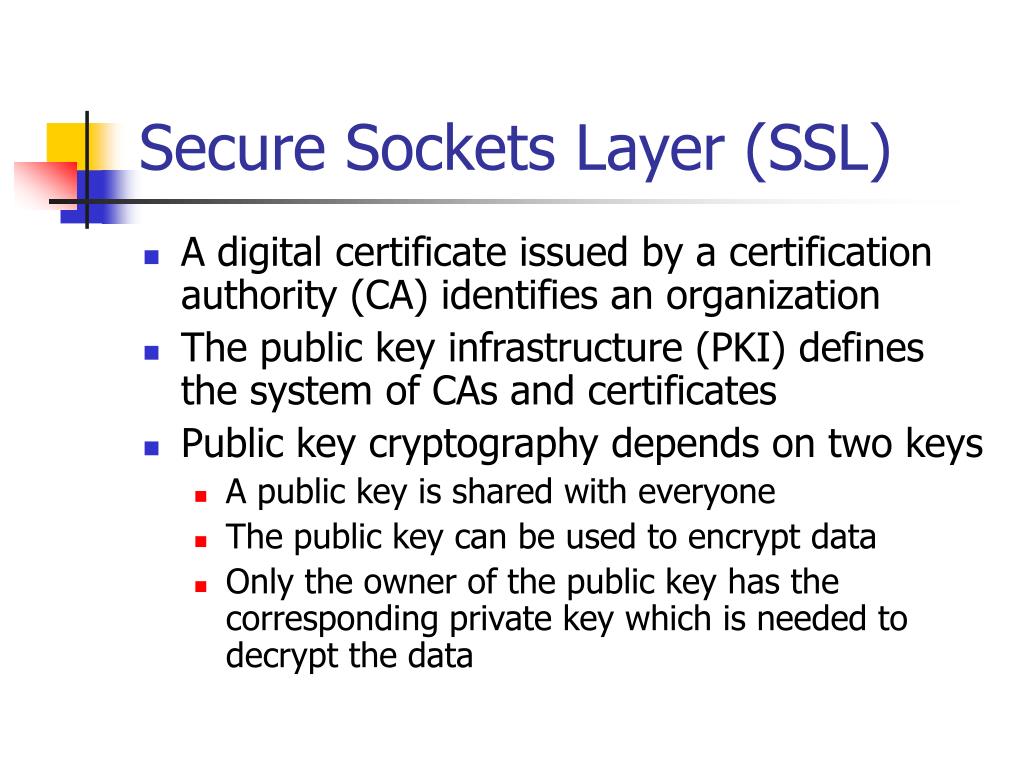 Secure Sockets Layer (SSL)

- A digital certificate issued by a certification authority (CA) identifies an organization
- The public key infrastructure (PKI) defines the system of CAs and certificates
- Public key cryptography depends on two keys
  - A public key is shared with everyone
  - The public key can be used to encrypt data
  - Only the owner of the public key has the corresponding private key which is needed to decrypt the data